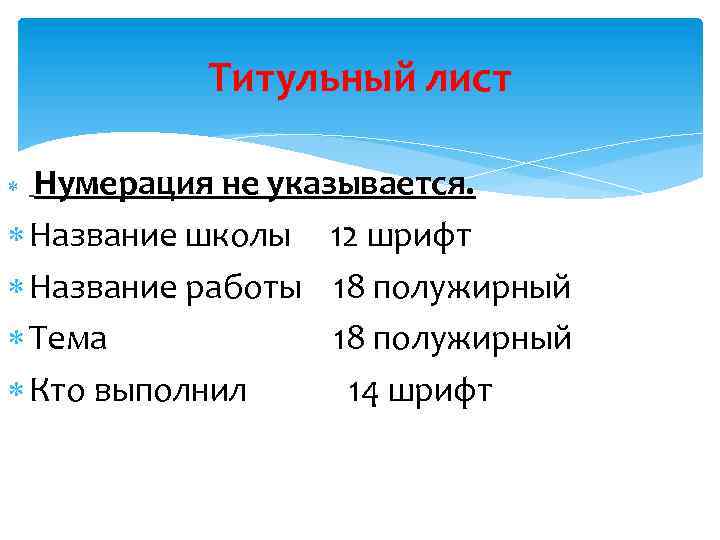 Титульный лист

Нумерация не указывается.
Название школы 12 шрифт
Название работы 18 полужирный
Тема 18 полужирный
Кто выполнил 14 шрифт